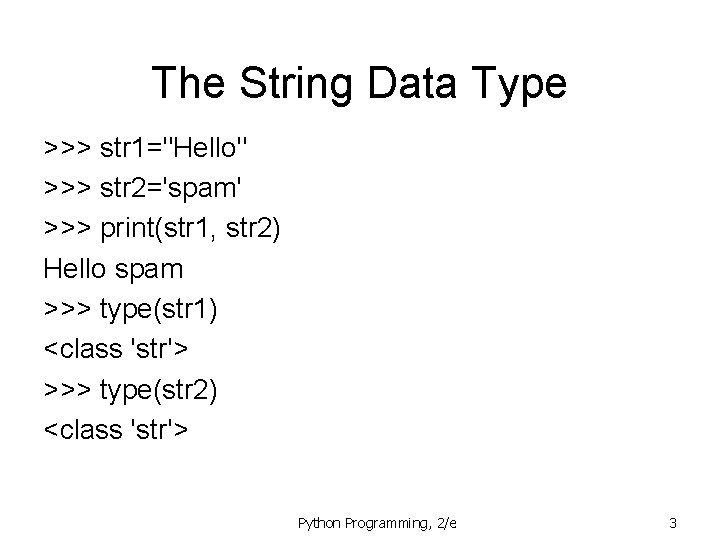 The String Data Type

>>> str1="Hello"
>>> str2='spam'
>>> print(str1, str2)
Hello spam
>>> type(str1)
<class 'str'>
>>> type(str2)
<class 'str'>

Python Programming, 2/e

3